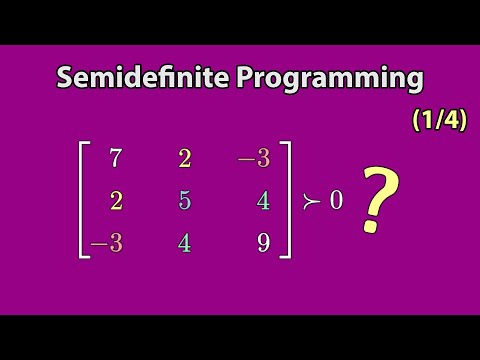 Semidefinite Programming

(1/4)

$\begin{bmatrix} 7 & 2 & -3 \\ 2 & 5 & 4 \\ -3 & 4 & 9 \end{bmatrix} \succ 0$ ?